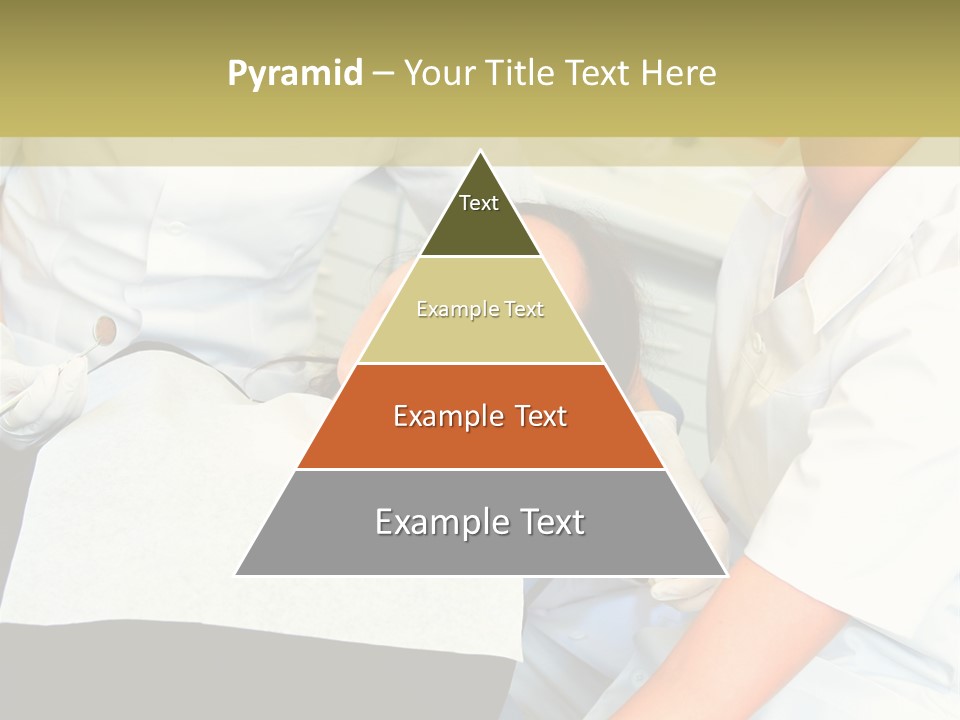 Pyramid – Your Title Text Here

Text

Example Text

Example Text

Example Text